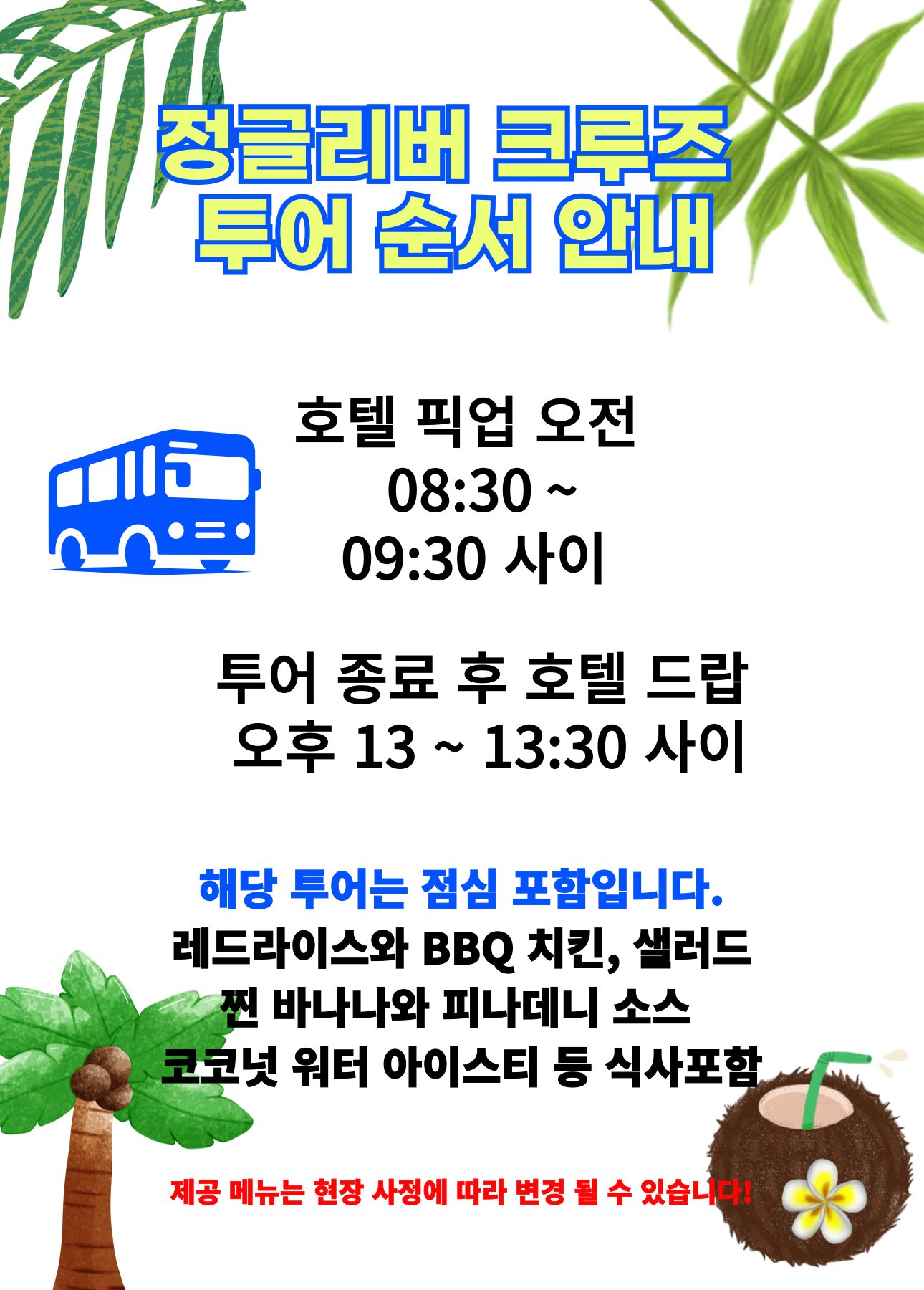 정글리버 크루즈
투어 순서 안내

호텔 픽업 오전
08:30 ~
09:30 사이

투어 종료 후 호텔 드랍
오후 13 ~ 13:30 사이

해당 투어는 점심 포함입니다.
레드라이스와 BBQ 치킨, 샐러드
찐 바나나와 피나데니 소스
코코넛 워터 아이스티 등 식사포함

제공 메뉴는 현장 사정에 따라 변경 될 수 있습니다!